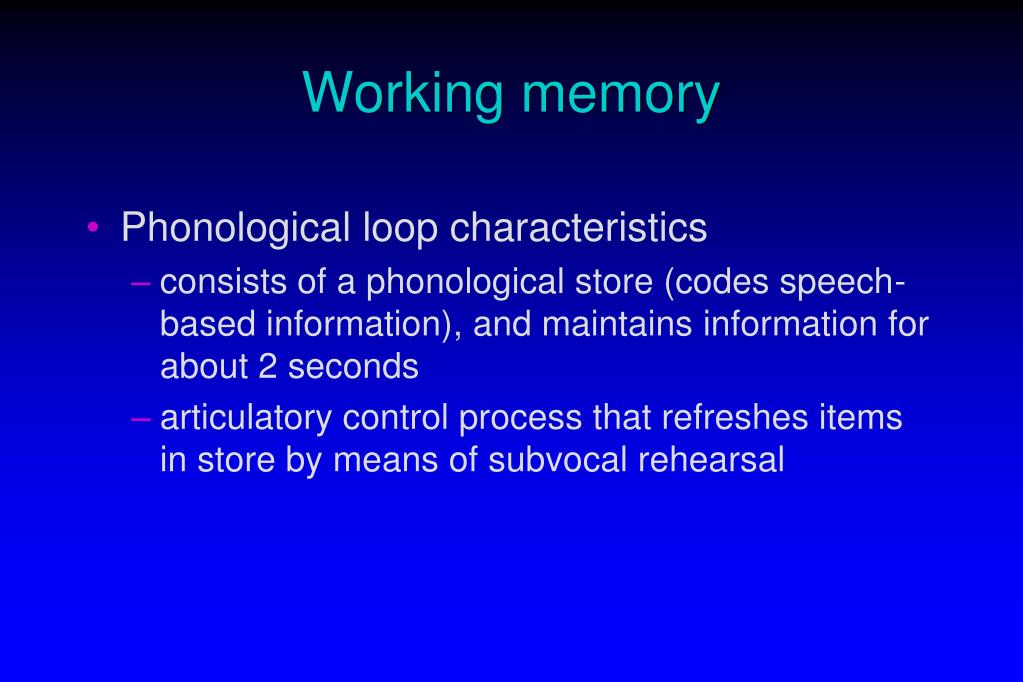 Working memory

• Phonological loop characteristics
– consists of a phonological store (codes speech-based information), and maintains information for about 2 seconds
– articulatory control process that refreshes items in store by means of subvocal rehearsal